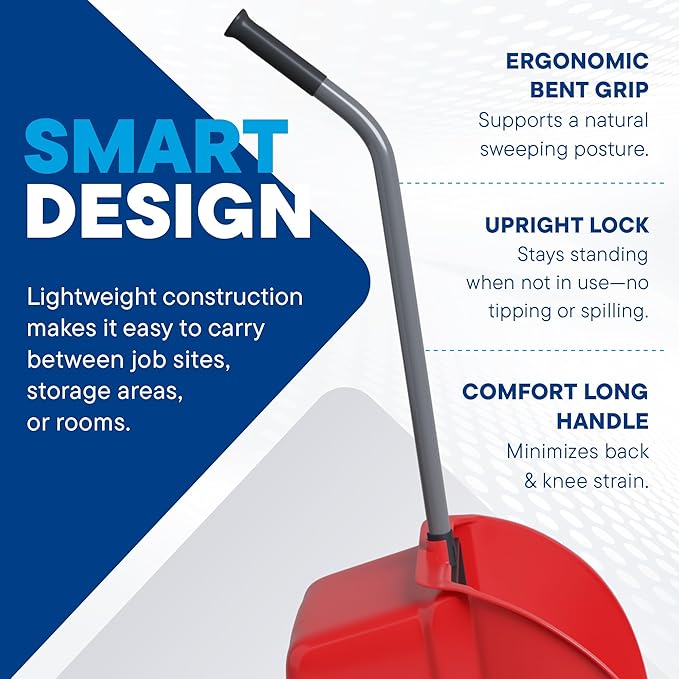 SMART DESIGN

Lightweight construction makes it easy to carry between job sites, storage areas, or rooms.

ERGONOMIC BENT GRIP
Supports a natural sweeping posture.

UPRIGHT LOCK
Stays standing when not in use—no tipping or spilling.

COMFORT LONG HANDLE
Minimizes back & knee strain.